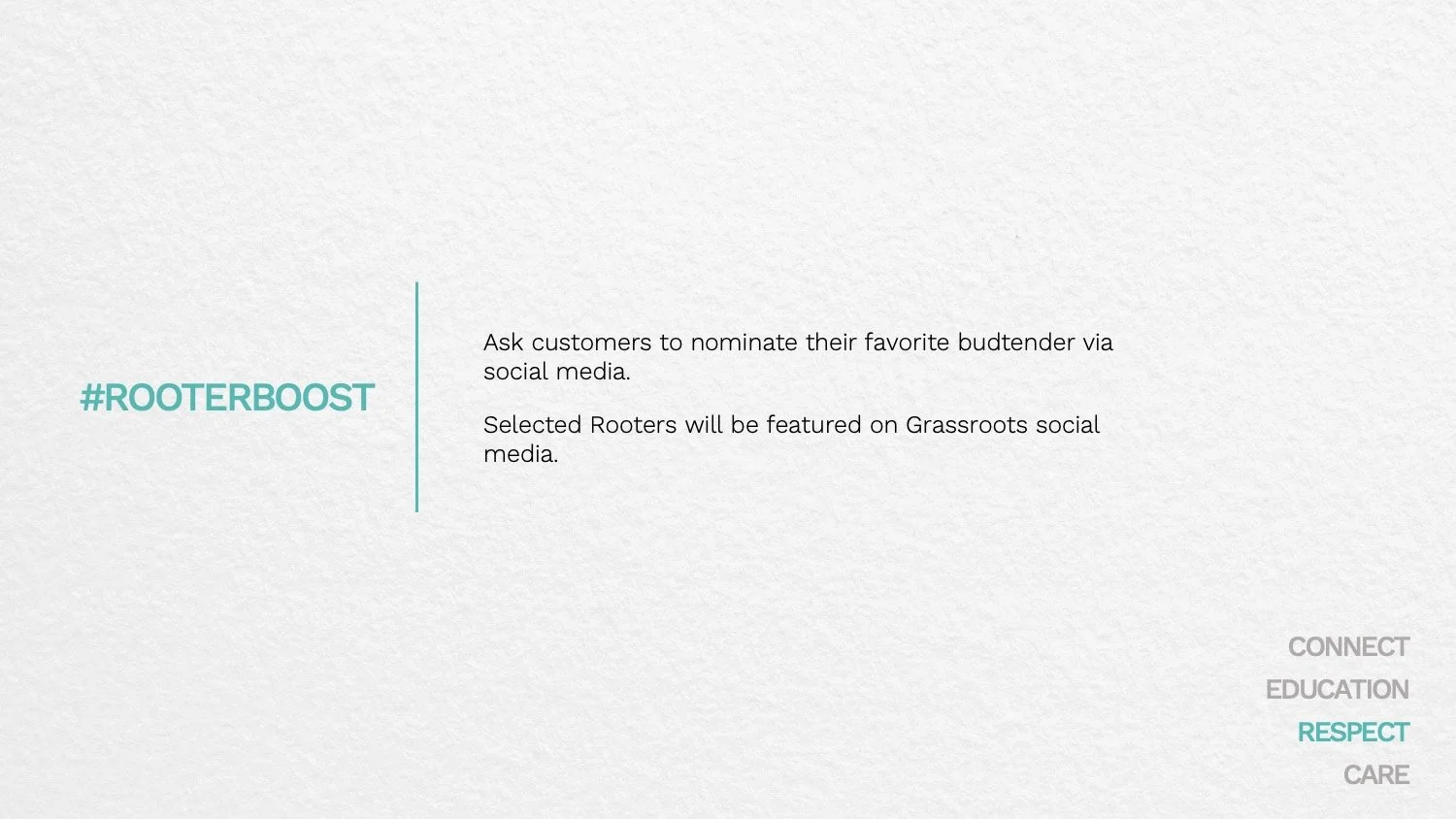 #ROOTERBOOST

Ask customers to nominate their favorite budtender via social media.

Selected Rooters will be featured on Grassroots social media.

CONNECT
EDUCATION
RESPECT
CARE